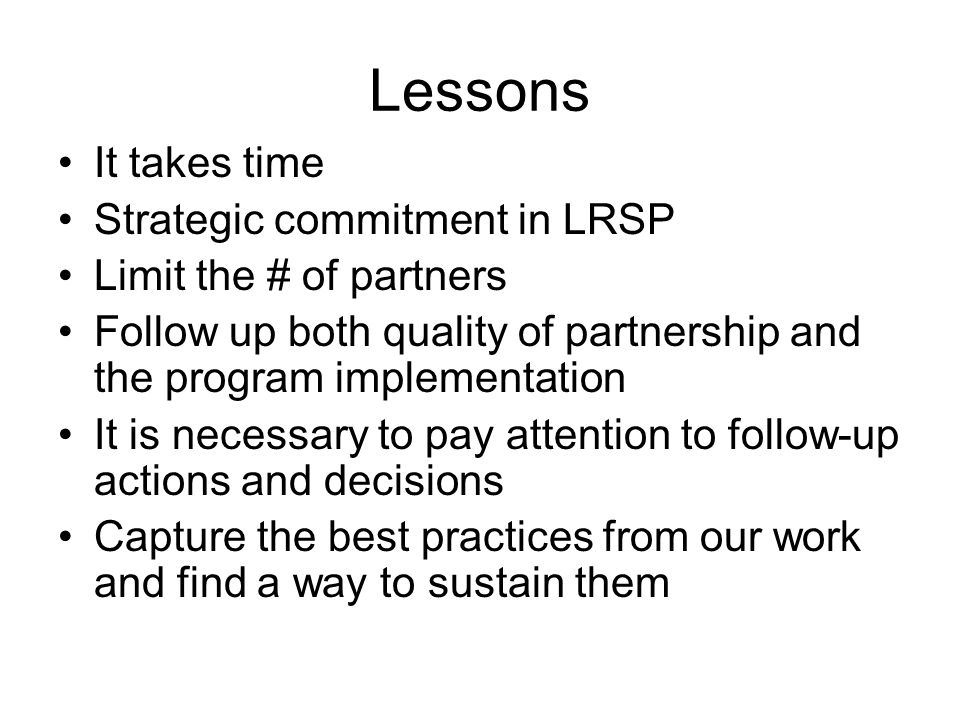 Lessons

• It takes time
• Strategic commitment in LRSP
• Limit the # of partners
• Follow up both quality of partnership and the program implementation
• It is necessary to pay attention to follow-up actions and decisions
• Capture the best practices from our work and find a way to sustain them